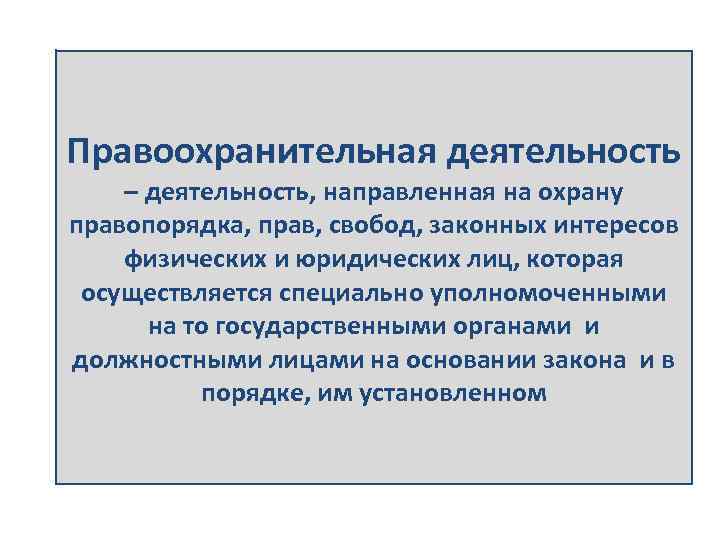 Правоохранительная деятельность – деятельность, направленная на охрану правопорядка, прав, свобод, законных интересов физических и юридических лиц, которая осуществляется специально уполномоченными на то государственными органами и должностными лицами на основании закона и в порядке, им установленном